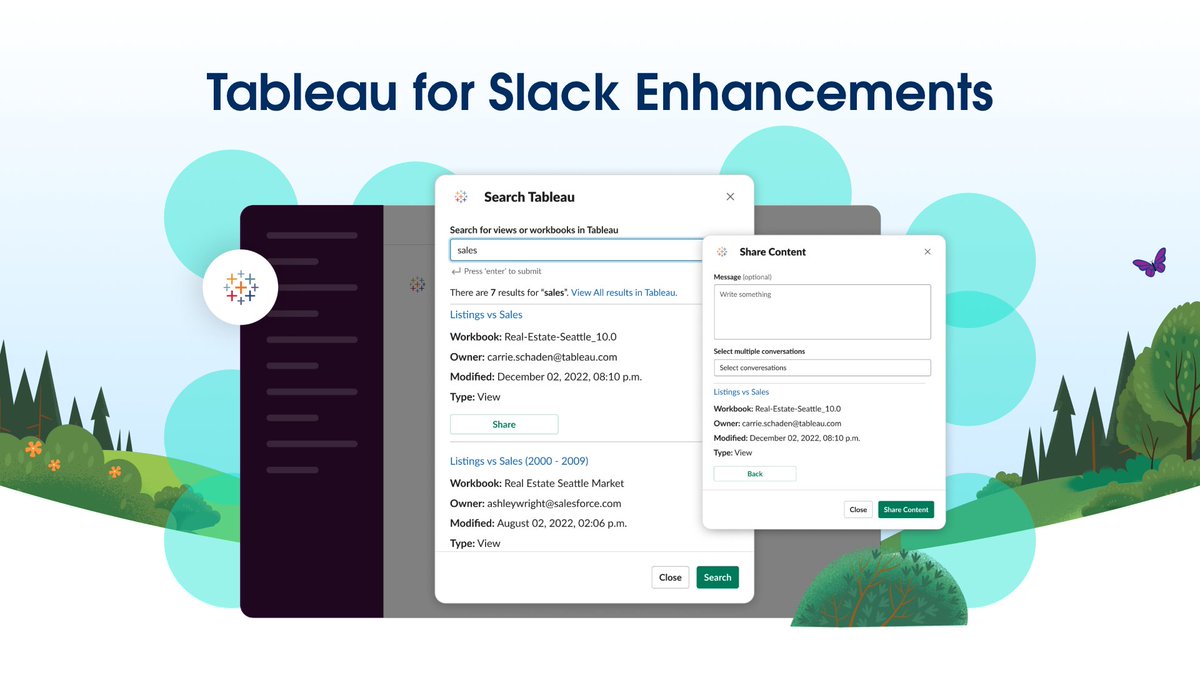 Tableau for Slack Enhancements

Search Tableau

Search for views or workbooks in Tableau

sales

Press 'enter' to submit

There are 7 results for "sales". View All results in Tableau.

Listings vs Sales

Workbook: Real-Estate-Seattle_10.0

Owner: carrie.schaden@tableau.com

Modified: December 02, 2022, 08:10 p.m.

Type: View

Share

Listings vs Sales (2000 - 2009)

Workbook: Real Estate Seattle Market

Owner: ashleywright@salesforce.com

Modified: August 02, 2022, 02:06 p.m.

Type: View

Close Search

Share Content

Message (optional)

Write something

Select multiple conversations

Select converesations

Listings vs Sales

Workbook: Real-Estate-Seattle_10.0

Owner: carrie.schaden@tableau.com

Modified: December 02, 2022, 08:10 p.m.

Type: View

Back

Close Share Content